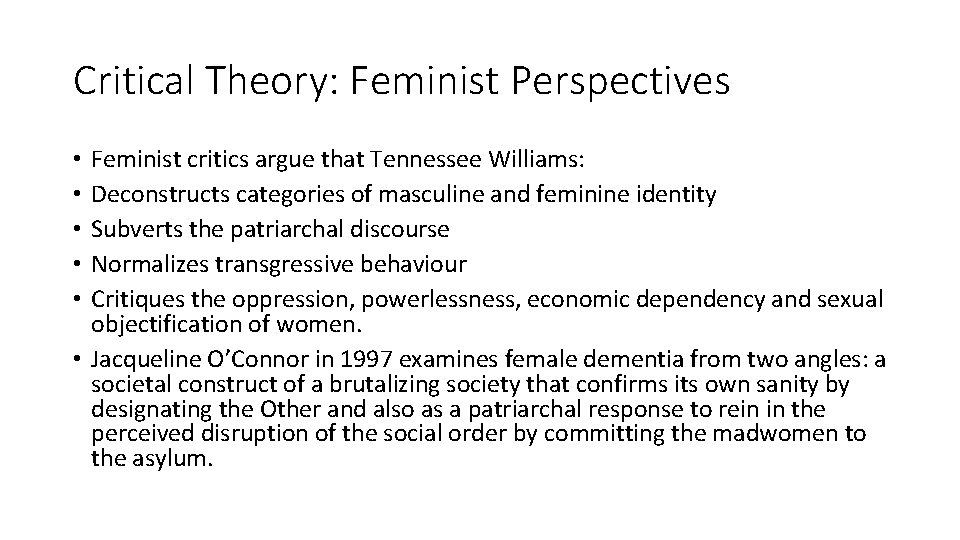 Critical Theory: Feminist Perspectives

• Feminist critics argue that Tennessee Williams:
• Deconstructs categories of masculine and feminine identity
• Subverts the patriarchal discourse
• Normalizes transgressive behaviour
• Critiques the oppression, powerlessness, economic dependency and sexual objectification of women.
• Jacqueline O'Connor in 1997 examines female dementia from two angles: a societal construct of a brutalizing society that confirms its own sanity by designating the Other and also as a patriarchal response to rein in the perceived disruption of the social order by committing the madwomen to the asylum.